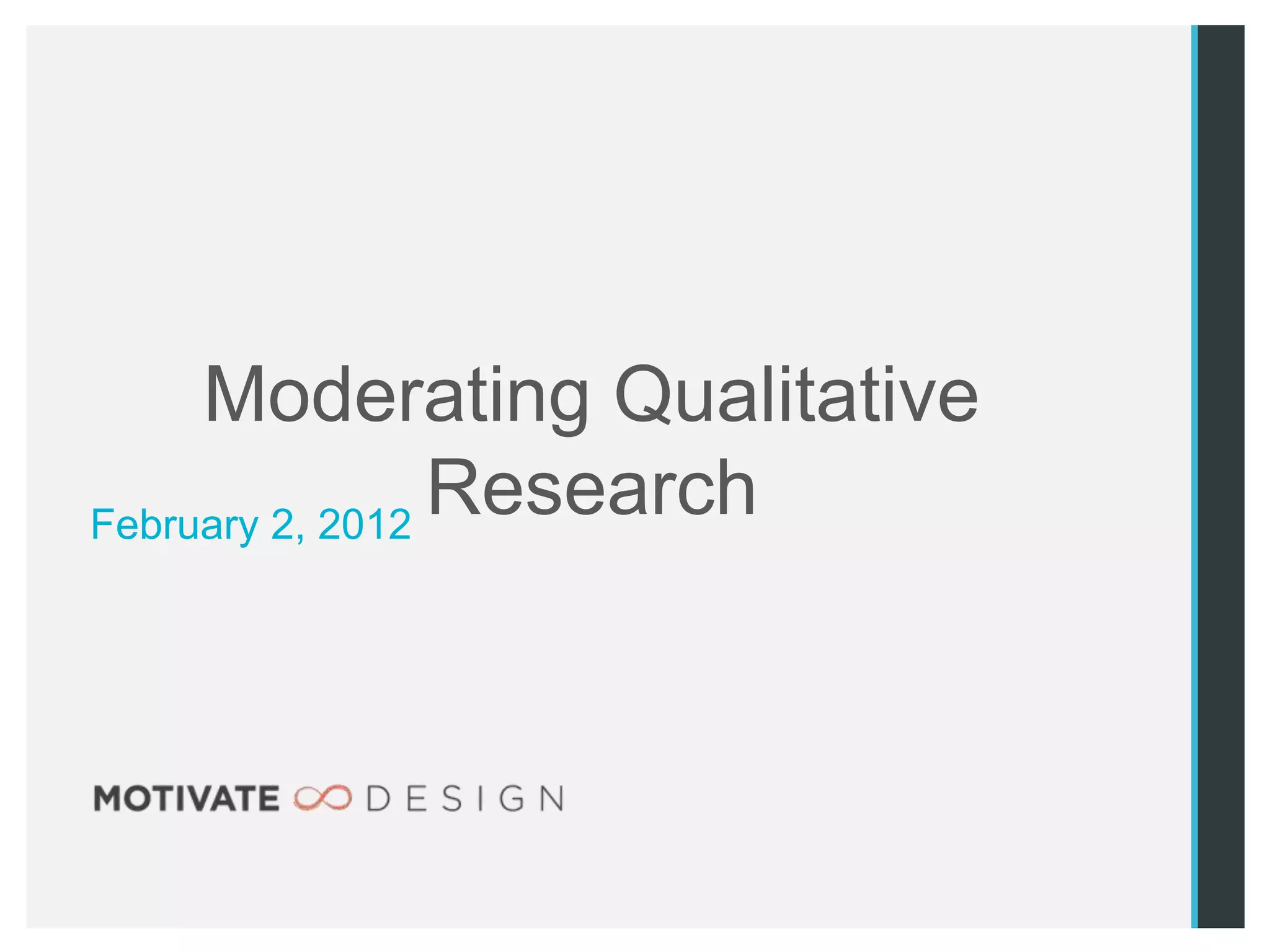 Moderating Qualitative Research

February 2, 2012

MOTIVATE DESIGN